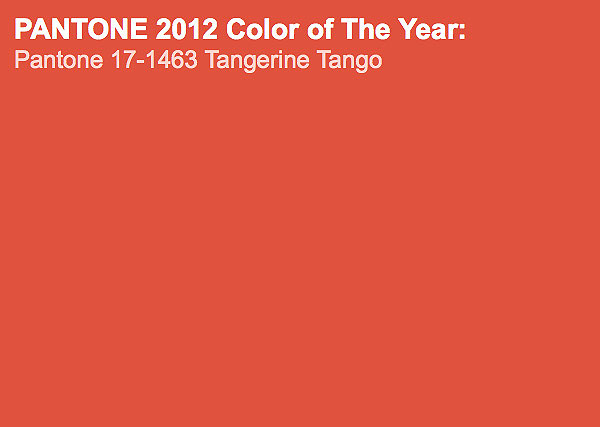 PANTONE 2012 Color of The Year:
Pantone 17-1463 Tangerine Tango